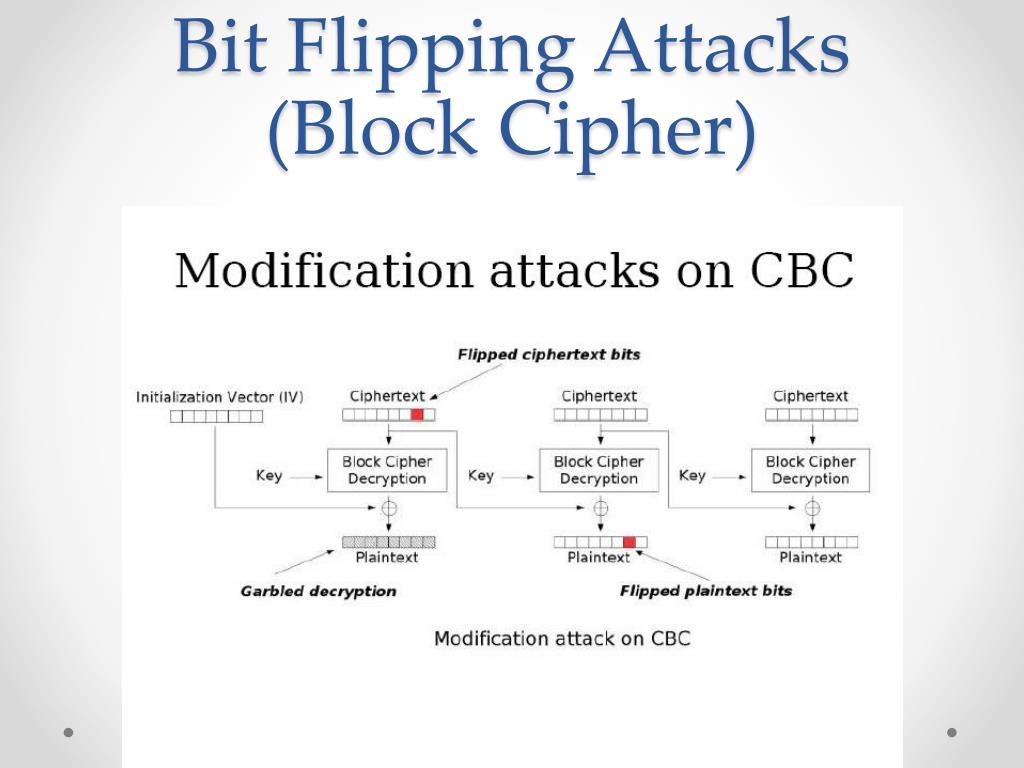 Bit Flipping Attacks (Block Cipher)

Modification attacks on CBC

Flipped ciphertext bits

Initialization Vector (IV)

Ciphertext

Ciphertext

Ciphertext

Key

Block Cipher Decryption

Key

Block Cipher Decryption

Key

Block Cipher Decryption

Plaintext

Plaintext

Plaintext

Garbled decryption

Flipped plaintext bits

Modification attack on CBC